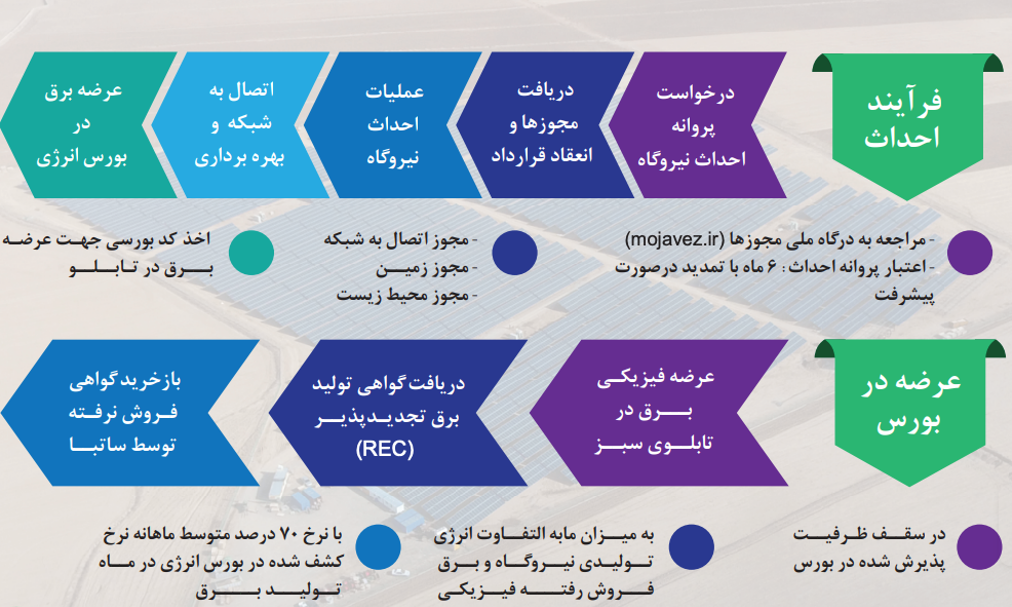 فرآیند احداث

درخواست پروانه احداث نیروگاه

دریافت مجوزها و انعقاد قرارداد

عملیات احداث نیروگاه

اتصال به شبکه و بهره برداری

عرضه برق در بورس انرژی

- مراجعه به درگاه ملی مجوزها (mojavez.ir)
- اعتبار پروانه احداث: ۶ ماه با تمدید درصورت پیشرفت

- مجوز اتصال به شبکه
- مجوز زمین
- مجوز محیط زیست

اخذ کد بورسی جهت عرضه برق در تابلو

عرضه در بورس

عرضه فیزیکی برق در تابلوی سبز

دریافت گواهی تولید برق تجدیدپذیر (REC)

بازخرید گواهی فروش نرفته توسط ساتبا

در سقف ظرفیت پذیرش شده در بورس

به میزان مابه التفاوت انرژی تولیدی نیروگاه و برق فروش رفته فیزیکی

با نرخ ۷۰ درصد متوسط ماهانه نرخ کشف شده در بورس انرژی در ماه تولید برق